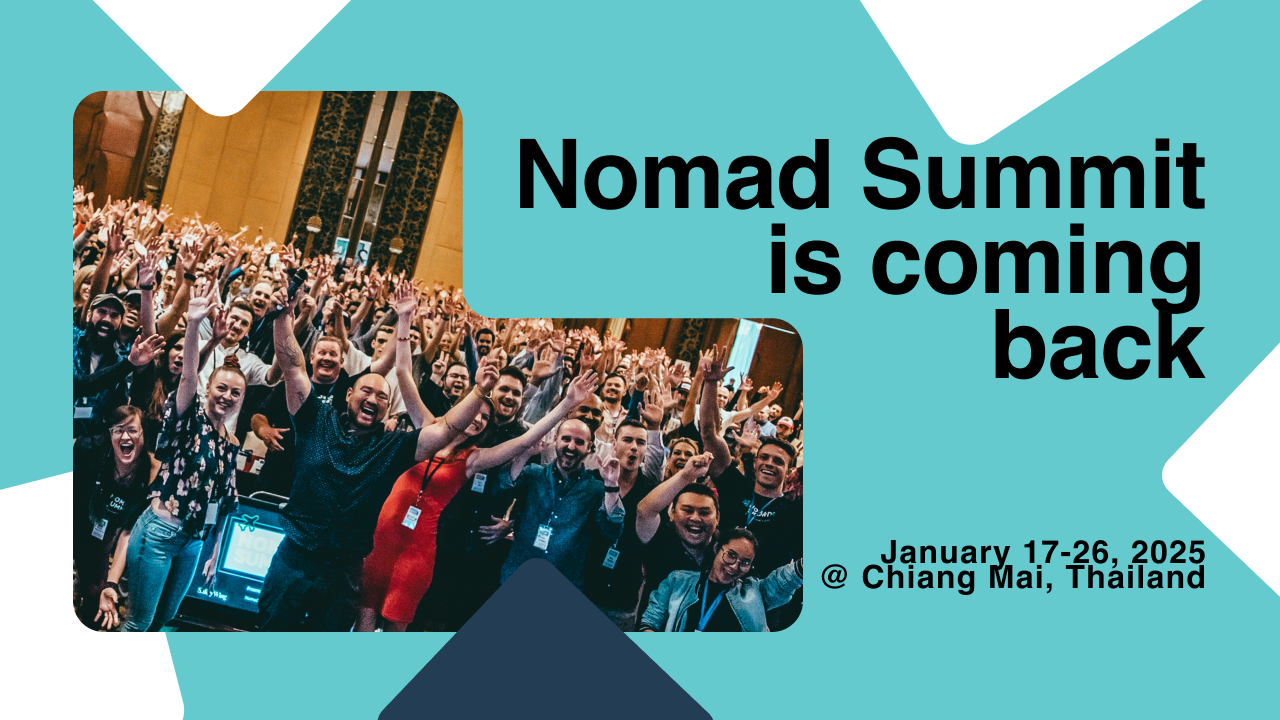 Nomad Summit is coming back

January 17-26, 2025
@ Chiang Mai, Thailand